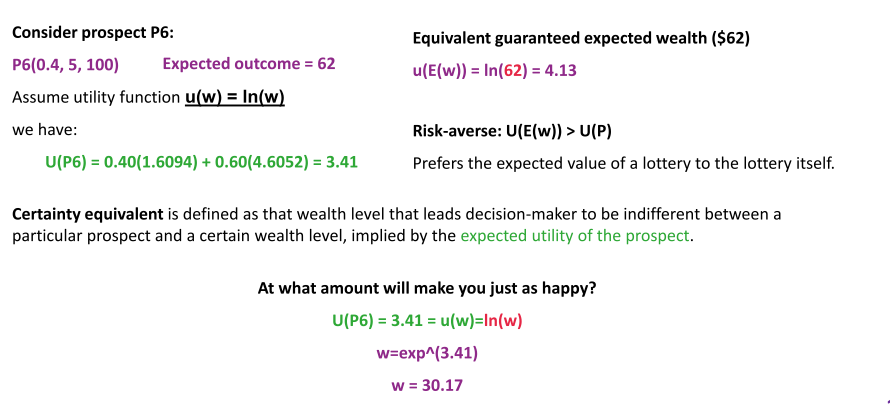 Consider prospect P6:

P6(0.4, 5, 100) Expected outcome = 62

Assume utility function u(w) = ln(w)

we have:

U(P6) = 0.40(1.6094) + 0.60(4.6052) = 3.41

Equivalent guaranteed expected wealth ($62)

u(E(w)) = ln(62) = 4.13

Risk-averse: U(E(w)) > U(P)

Prefers the expected value of a lottery to the lottery itself.

Certainty equivalent is defined as that wealth level that leads decision-maker to be indifferent between a particular prospect and a certain wealth level, implied by the expected utility of the prospect.

At what amount will make you just as happy?

U(P6) = 3.41 = u(w)=ln(w)

w=exp^(3.41)

w = 30.17